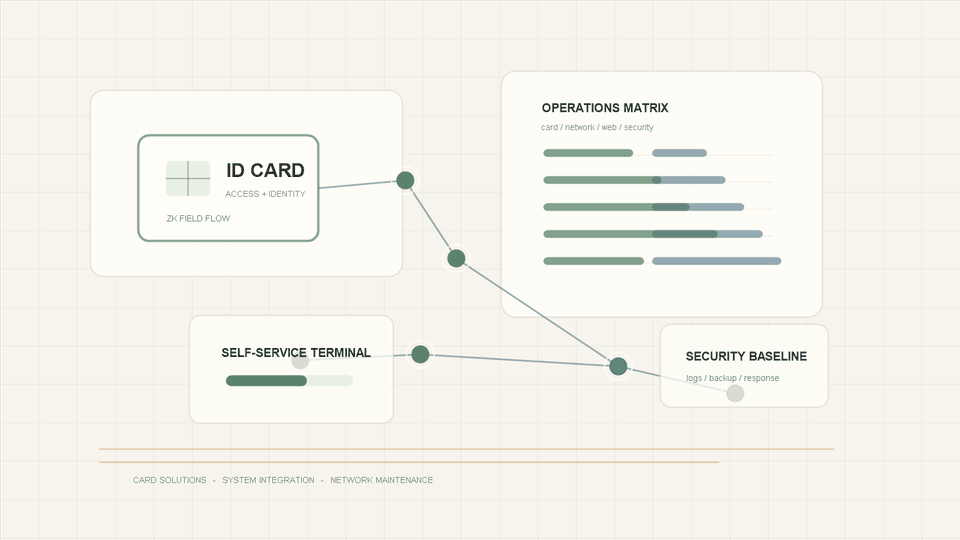 ID CARD
ACCESS + IDENTITY
ZK FIELD FLOW

OPERATIONS MATRIX
card / network / web / security

SELF-SERVICE TERMINAL

SECURITY BASELINE
logs / backup / response

CARD SOLUTIONS - SYSTEM INTEGRATION - NETWORK MAINTENANCE